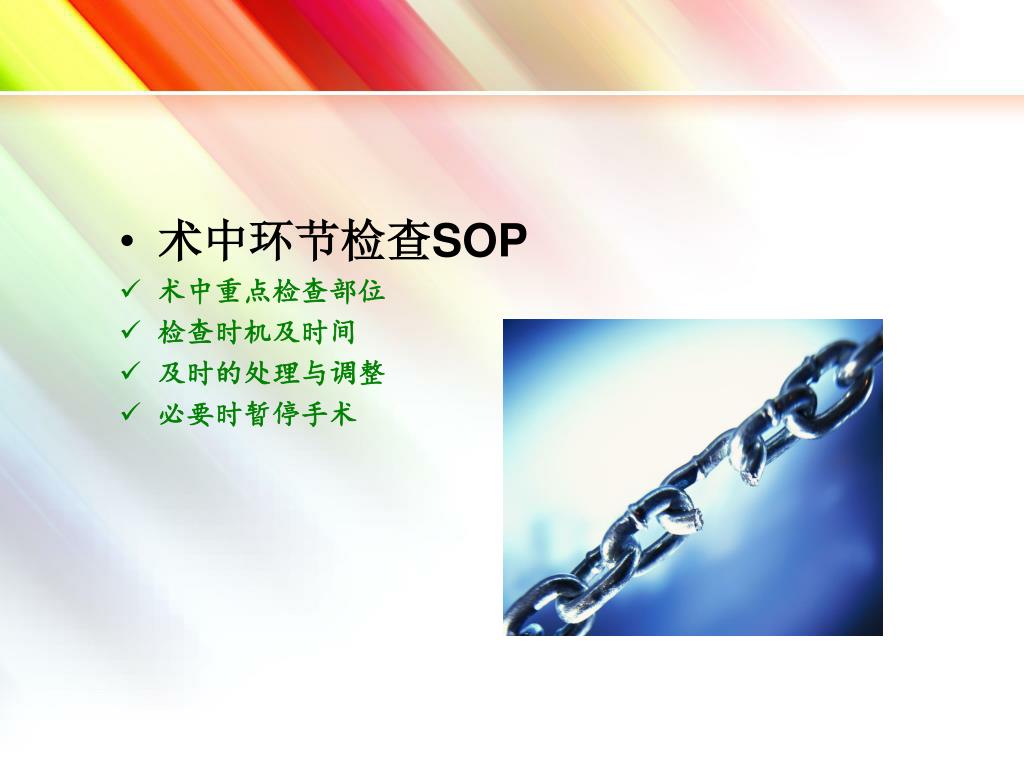 • 术中环节检查SOP
✓ 术中重点检查部位
✓ 检查时机及时间
✓ 及时的处理与调整
✓ 必要时暂停手术